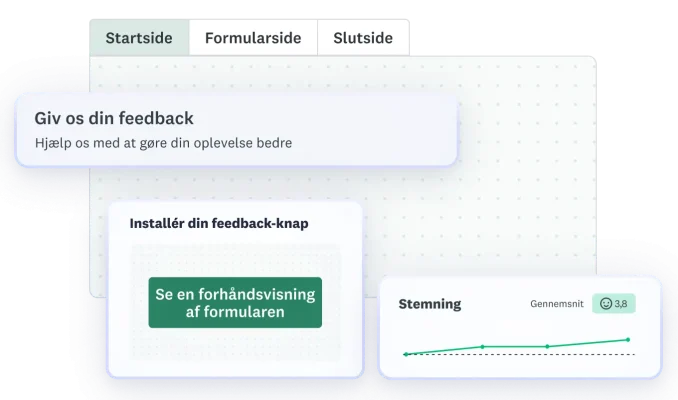 Startside
Formularside
Slutside

Giv os din feedback
Hjælp os med at gøre din oplevelse bedre

Installér din feedback-knap

Se en forhåndsvisning af formularen

Stemning
Gennemsnit
3,8